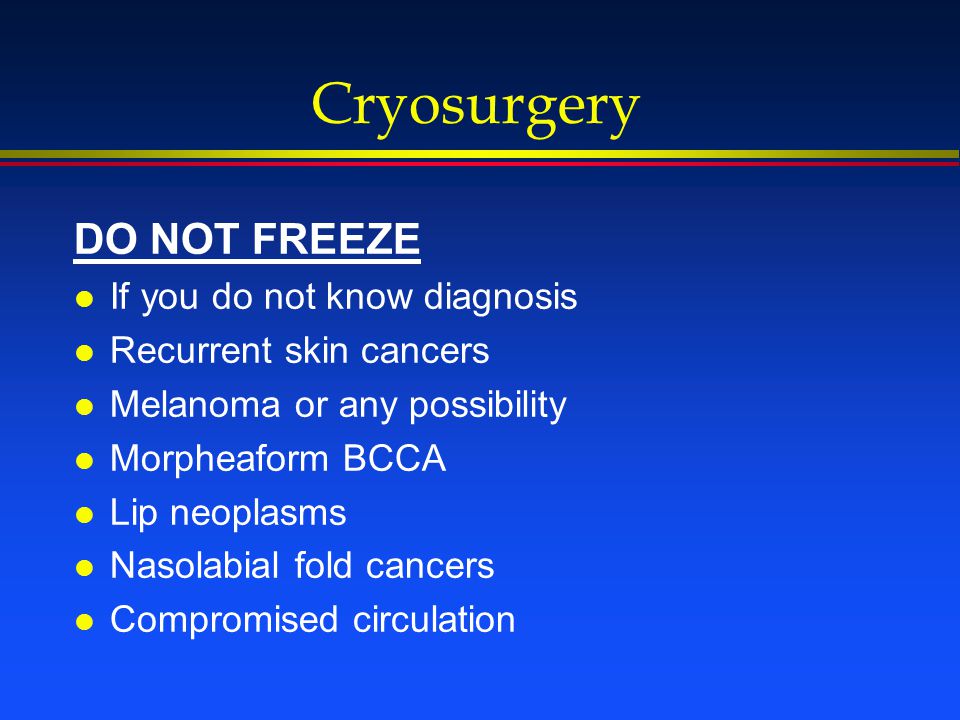 Cryosurgery

DO NOT FREEZE

- If you do not know diagnosis
- Recurrent skin cancers
- Melanoma or any possibility
- Morpheaform BCCA
- Lip neoplasms
- Nasolabial fold cancers
- Compromised circulation